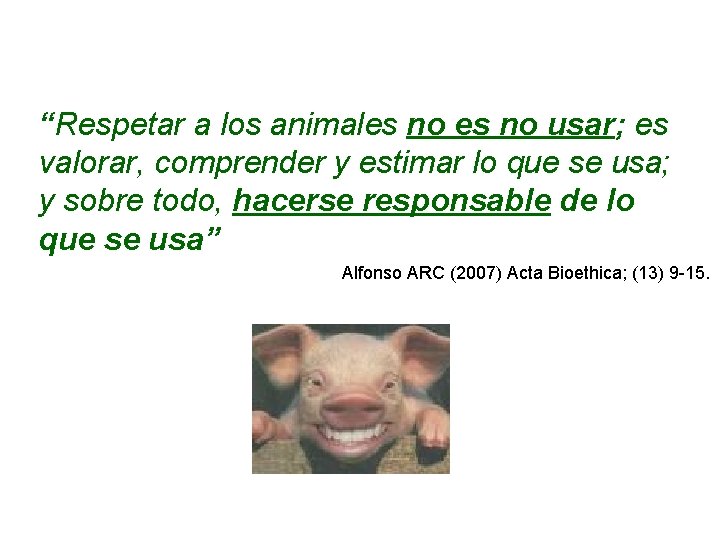 “Respetar a los animales no es no usar; es valorar, comprender y estimar lo que se usa; y sobre todo, hacerse responsable de lo que se usa”

Alfonso ARC (2007) Acta Bioethica; (13) 9-15.